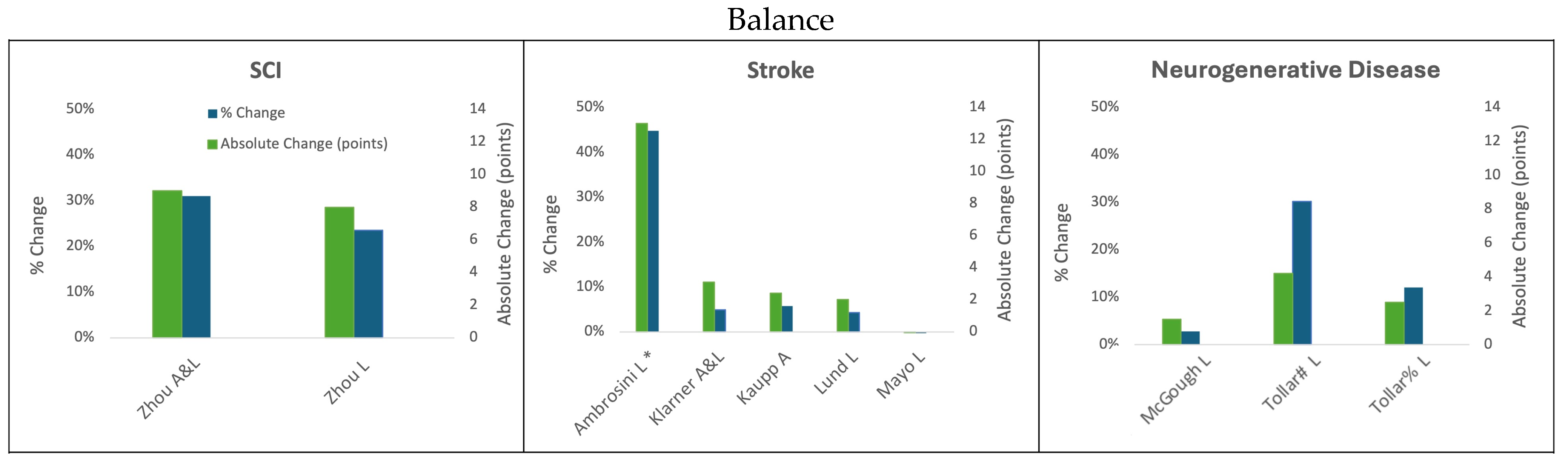 Balance

SCI

% Change
Absolute Change (points)

50%
40%
30%
20%
10%
0%

% Change

14
12
10
8
6
4
2
0

Absolute Change (points)

Zhou A&L
Zhou L

Stroke

50%
40%
30%
20%
10%
0%

% Change

14
12
10
8
6
4
2
0

Absolute Change (points)

Ambrosini L *
Klarner A&L
Kaupp A
Lund L
Mayo L

Neurogenerative Disease

50%
40%
30%
20%
10%
0%

% Change

14
12
10
8
6
4
2
0

Absolute Change (points)

McGough L
Tollar# L
Tollar% L